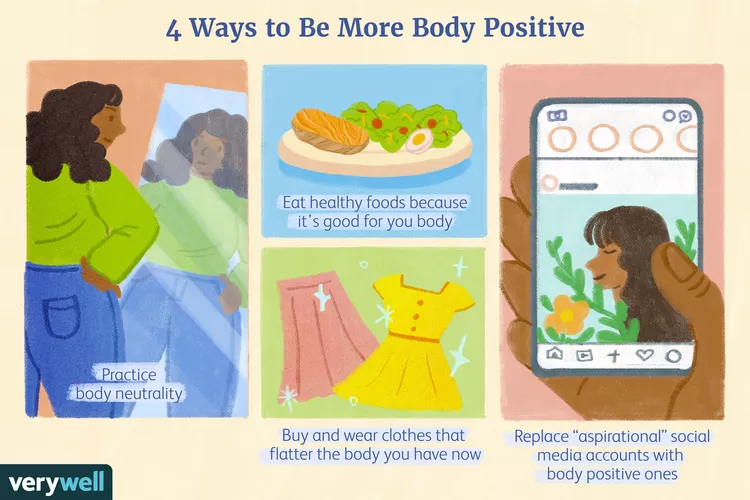 4 Ways to Be More Body Positive

Practice body neutrality

Eat healthy foods because it's good for you body

Buy and wear clothes that flatter the body you have now

Replace "aspirational" social media accounts with body positive ones

verywell